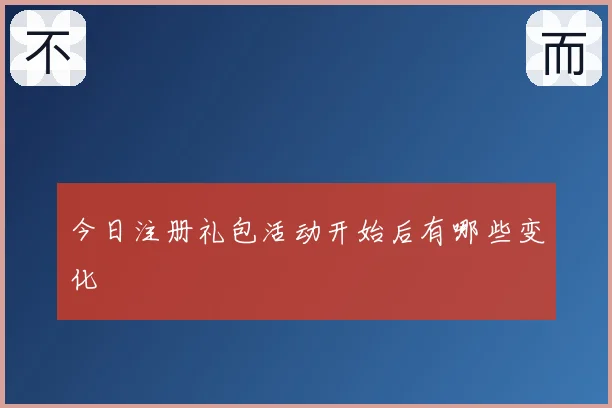 不

而

今日注册礼包活动开始后有哪些变化